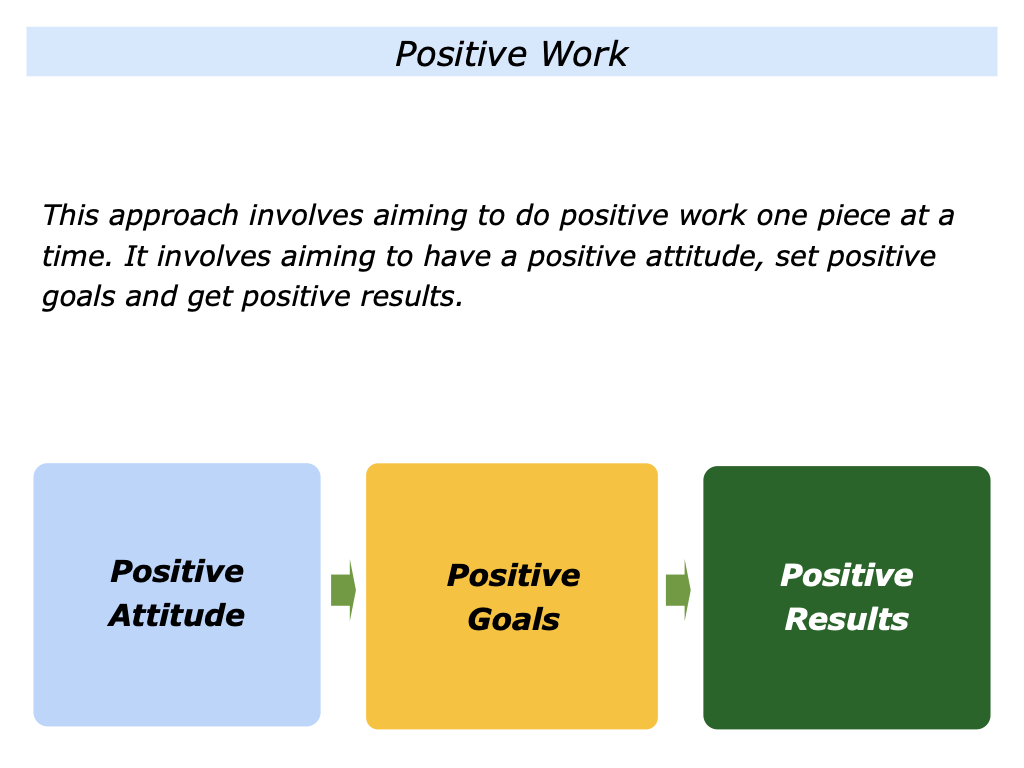 Positive Work

This approach involves aiming to do positive work one piece at a time. It involves aiming to have a positive attitude, set positive goals and get positive results.

Positive Attitude

Positive Goals

Positive Results